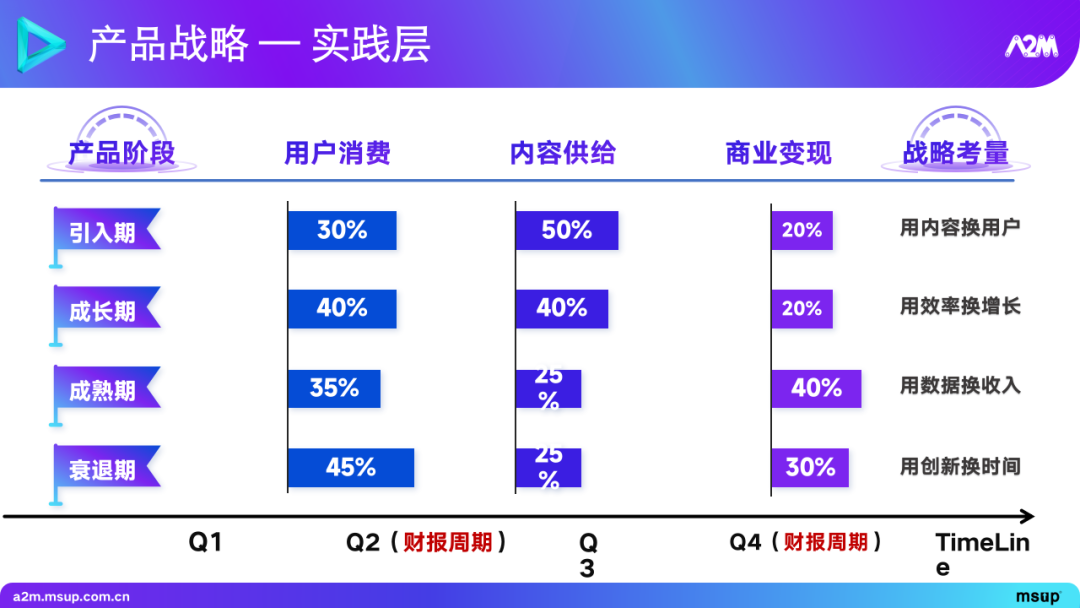 产品战略 — 实践层

A2M

| 产品阶段 | 用户消费 | 内容供给 | 商业变现 | 战略考量 |
|---|---|---|---|---|
| 引入期 | 30% | 50% | 20% | 用内容换用户 |
| 成长期 | 40% | 40% | 20% | 用效率换增长 |
| 成熟期 | 35% | 25% | 40% | 用数据换收入 |
| 衰退期 | 45% | 25% | 30% | 用创新换时间 |

Q1 Q2（财报周期） Q3 Q4（财报周期） TimeLine

a2m.msup.com.cn

msup